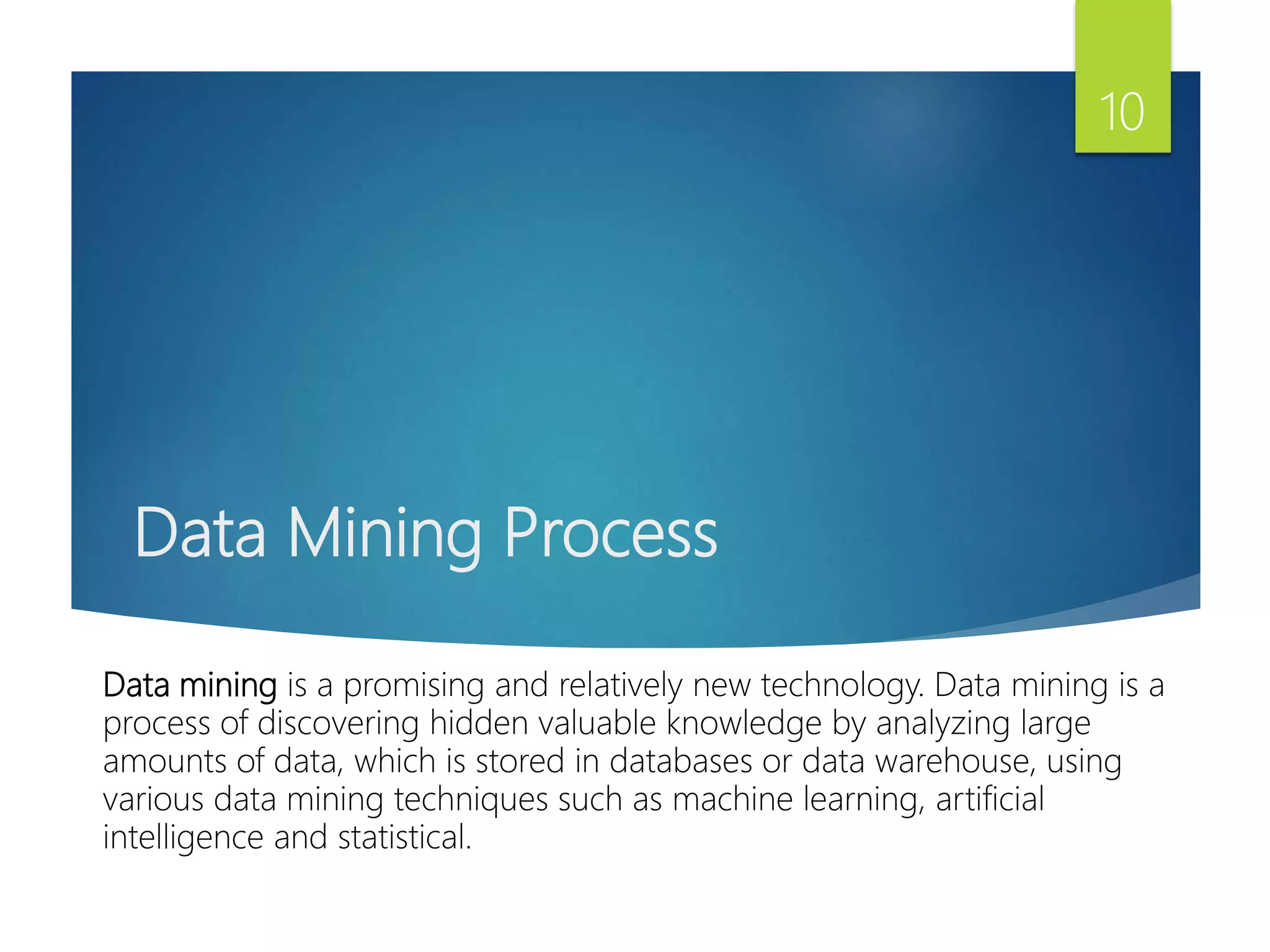 10

Data Mining Process

Data mining is a promising and relatively new technology. Data mining is a process of discovering hidden valuable knowledge by analyzing large amounts of data, which is stored in databases or data warehouse, using various data mining techniques such as machine learning, artificial intelligence and statistical.